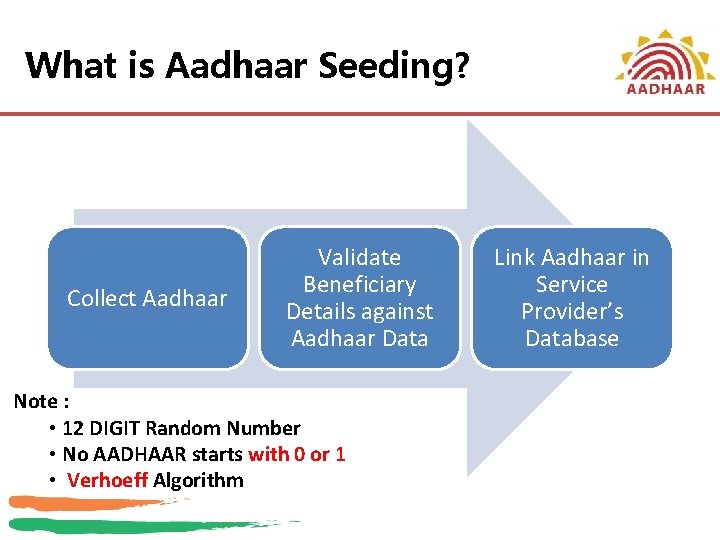 What is Aadhaar Seeding?

AADHAAR

Collect Aadhaar

Validate Beneficiary Details against Aadhaar Data

Link Aadhaar in Service Provider's Database

Note :
• 12 DIGIT Random Number
• No AADHAAR starts with 0 or 1
• Verhoeff Algorithm